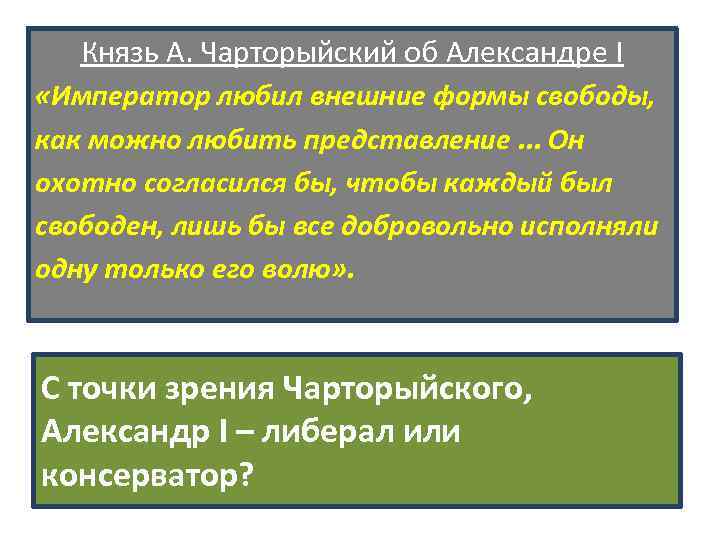 Князь А. Чарторыйский об Александре I

«Император любил внешние формы свободы, как можно любить представление ... Он охотно согласился бы, чтобы каждый был свободен, лишь бы все добровольно исполняли одну только его волю».

С точки зрения Чарторыйского, Александр I – либерал или консерватор?